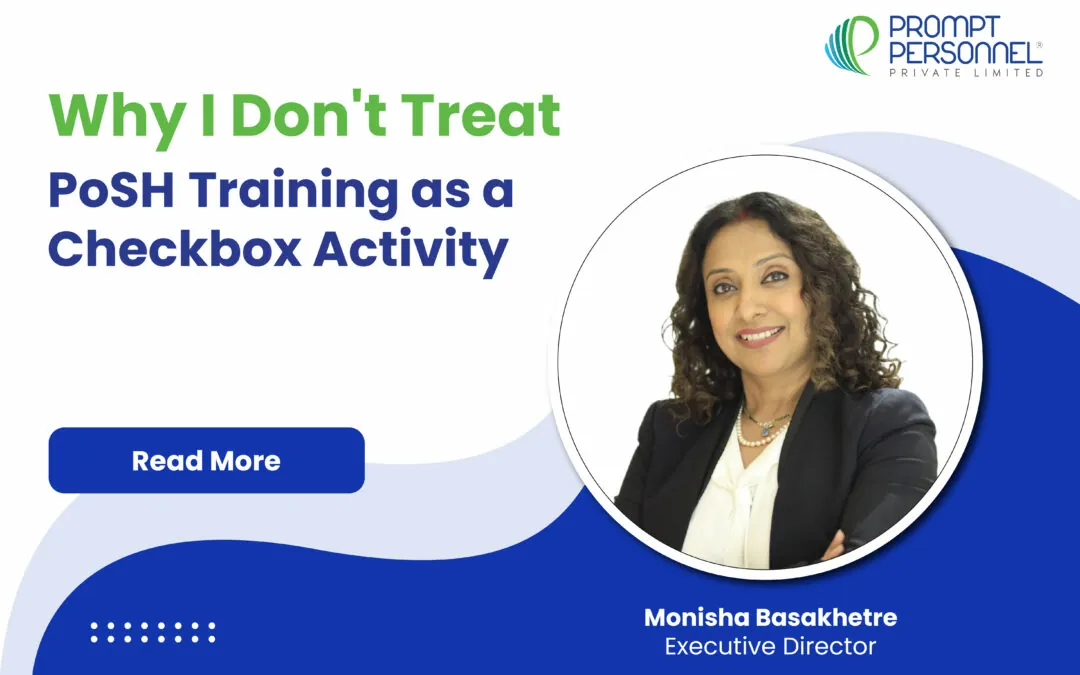 PROMPT PERSONNEL®
PRIVATE LIMITED

Why I Don't Treat
PoSH Training as a Checkbox Activity

Read More

Monisha Basakhetre
Executive Director